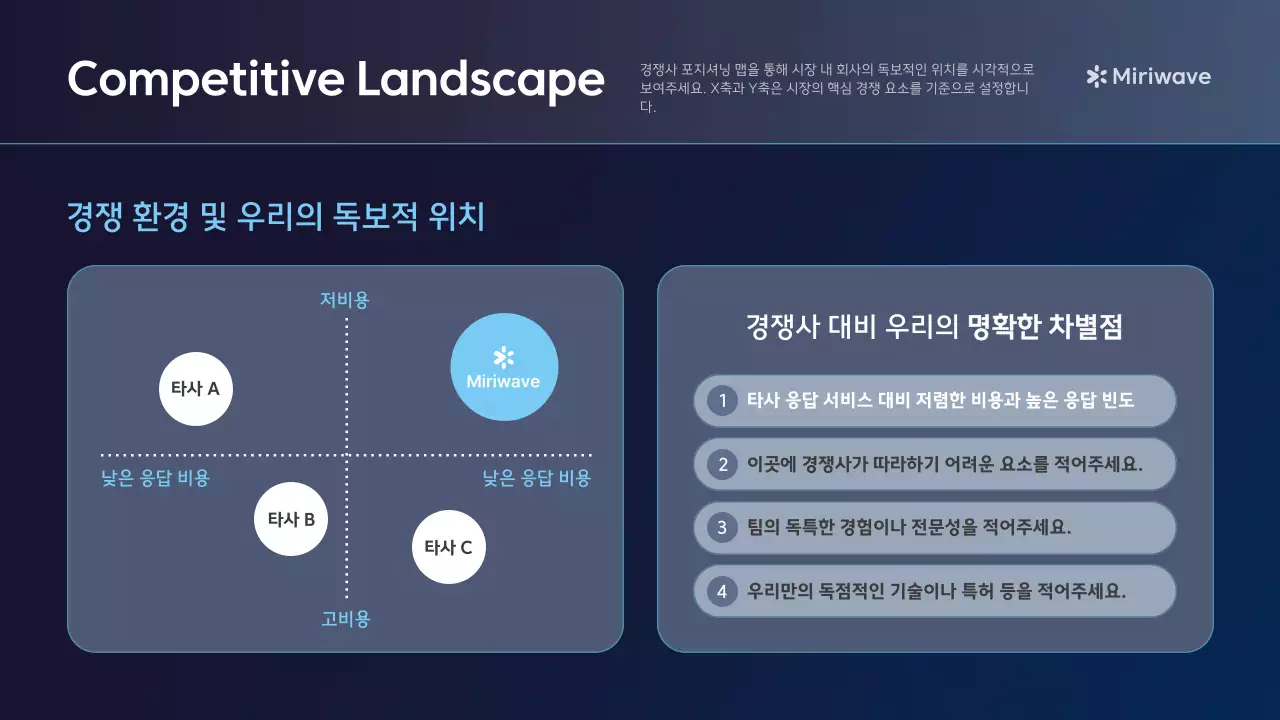 Competitive Landscape

경쟁사 포지셔닝 맵을 통해 시장 내 회사의 독보적인 위치를 시각적으로 보여주세요. X축과 Y축은 시장의 핵심 경쟁 요소를 기준으로 설정합니다.

Miriwave

경쟁 환경 및 우리의 독보적 위치

저비용

타사 A

Miriwave

낮은 응답 비용

낮은 응답 비용

타사 B

타사 C

고비용

경쟁사 대비 우리의 명확한 차별점

1 타사 응답 서비스 대비 저렴한 비용과 높은 응답 빈도

2 이곳에 경쟁사가 따라하기 어려운 요소를 적어주세요.

3 팀의 독특한 경험이나 전문성을 적어주세요.

4 우리만의 독점적인 기술이나 특허 등을 적어주세요.